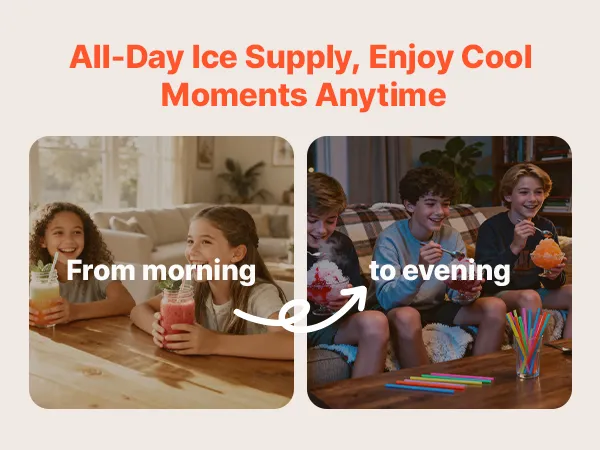 All-Day Ice Supply, Enjoy Cool Moments Anytime

From morning

to evening